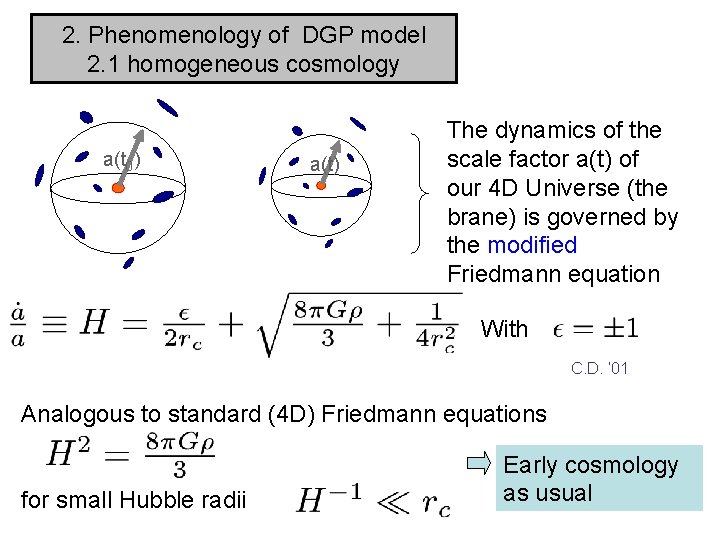 2. Phenomenology of DGP model
2.1 homogeneous cosmology

a(t)

a(t)

The dynamics of the scale factor a(t) of our 4D Universe (the brane) is governed by the modified Friedmann equation

$\frac{\dot{a}}{a} \equiv H = \frac{\epsilon}{2r_c} + \sqrt{\frac{8\pi G\rho}{3} + \frac{1}{4r_c^2}}$ With $\epsilon = \pm 1$

C.D. '01

Analogous to standard (4D) Friedmann equations

$H^2 = \frac{8\pi G\rho}{3}$

for small Hubble radii $H^{-1} \ll r_c$

Early cosmology as usual